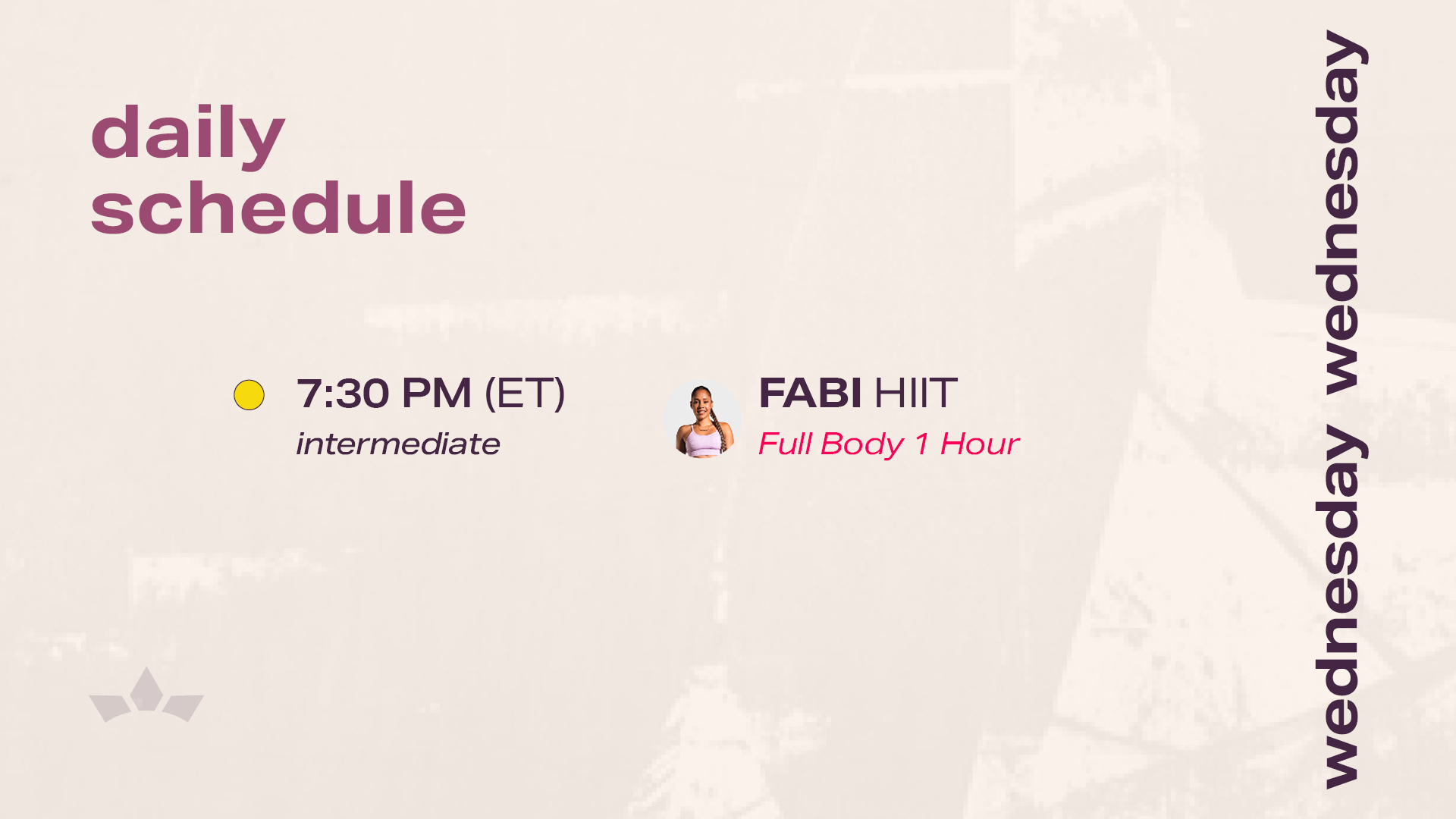 daily schedule

7:30 PM (ET)
intermediate

FABI HIIT
Full Body 1 Hour

wednesday wednesday